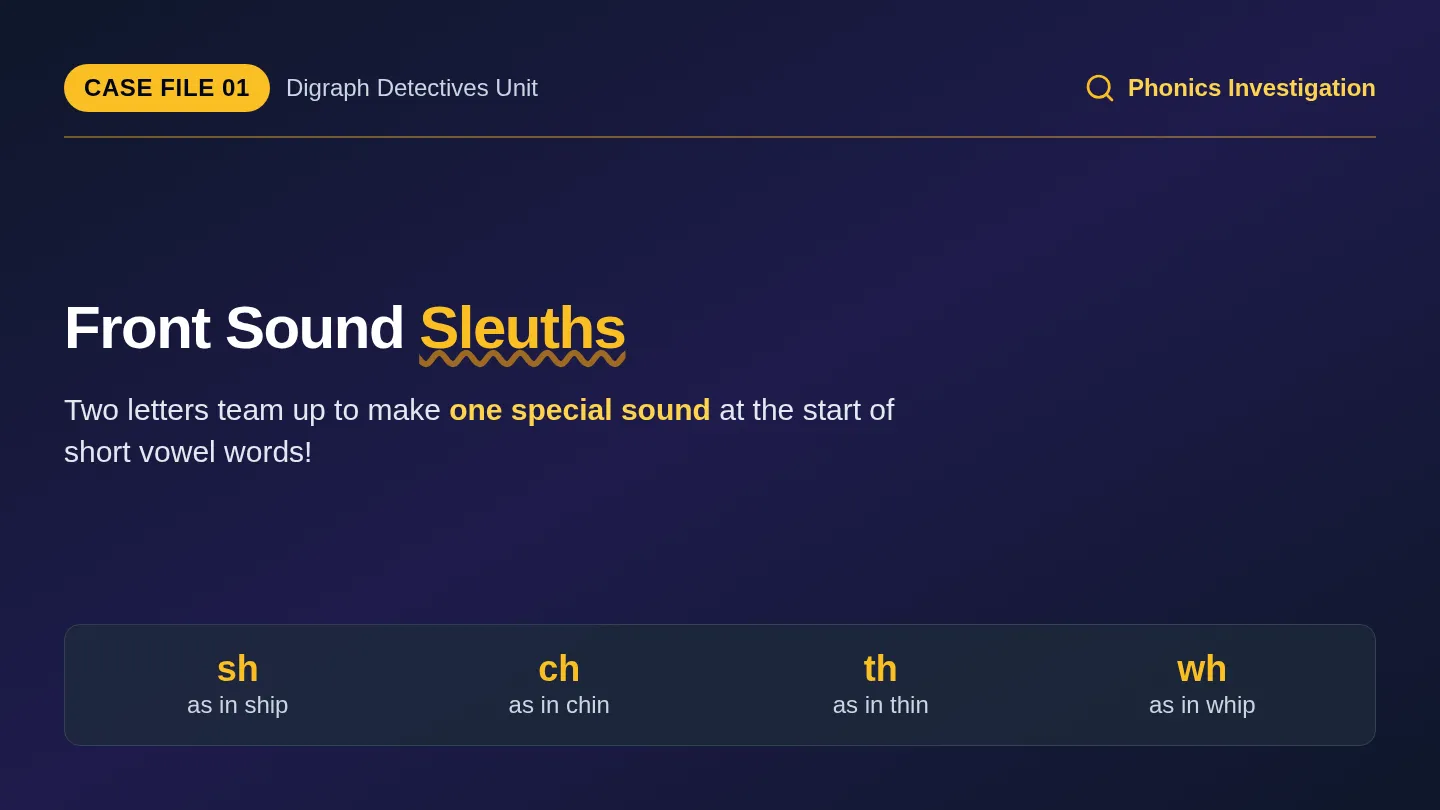 CASE FILE 01 Digraph Detectives Unit

Phonics Investigation

Front Sound Sleuths

Two letters team up to make one special sound at the start of short vowel words!

sh
as in ship

ch
as in chin

th
as in thin

wh
as in whip